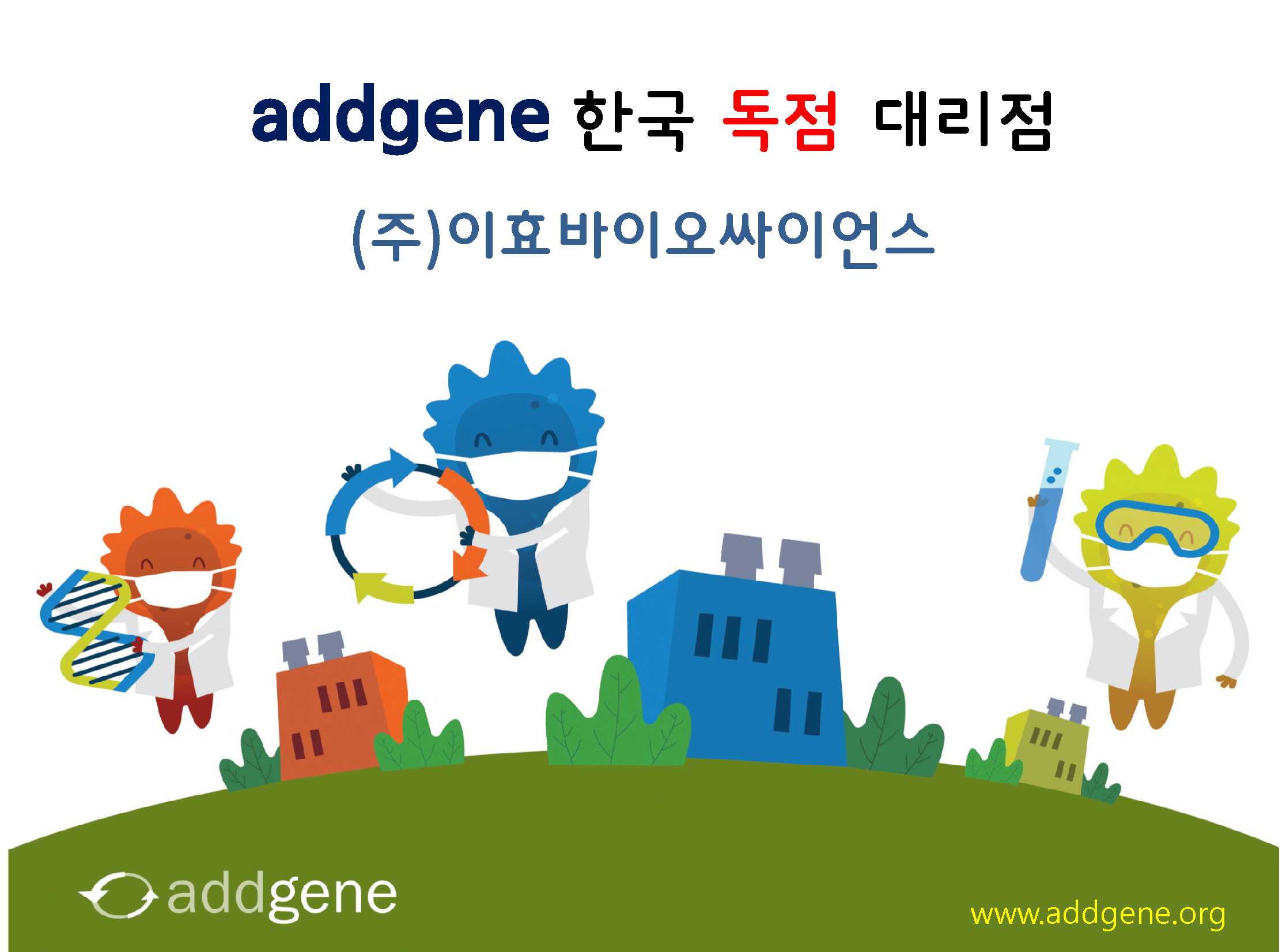 addgene 한국 독점 대리점

(주)이효바이오싸이언스

addgene

www.addgene.org